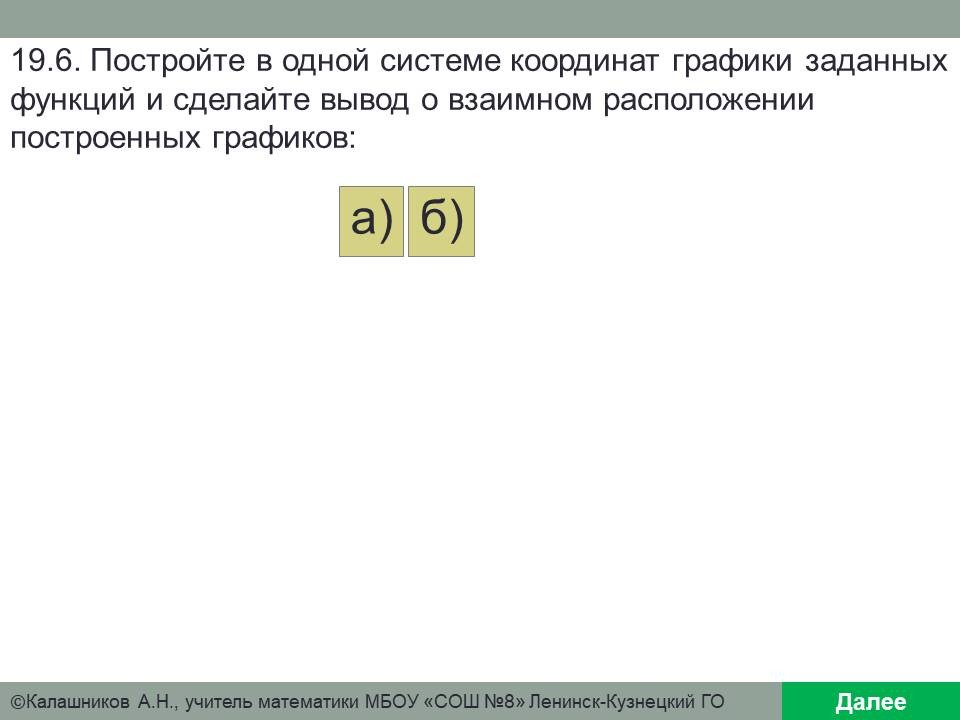 19.6. Постройте в одной системе координат графики заданных функций и сделайте вывод о взаимном расположении построенных графиков:

а) б)

©Калашников А.Н., учитель математики МБОУ «СОШ №8» Ленинск-Кузнецкий ГО

Далее